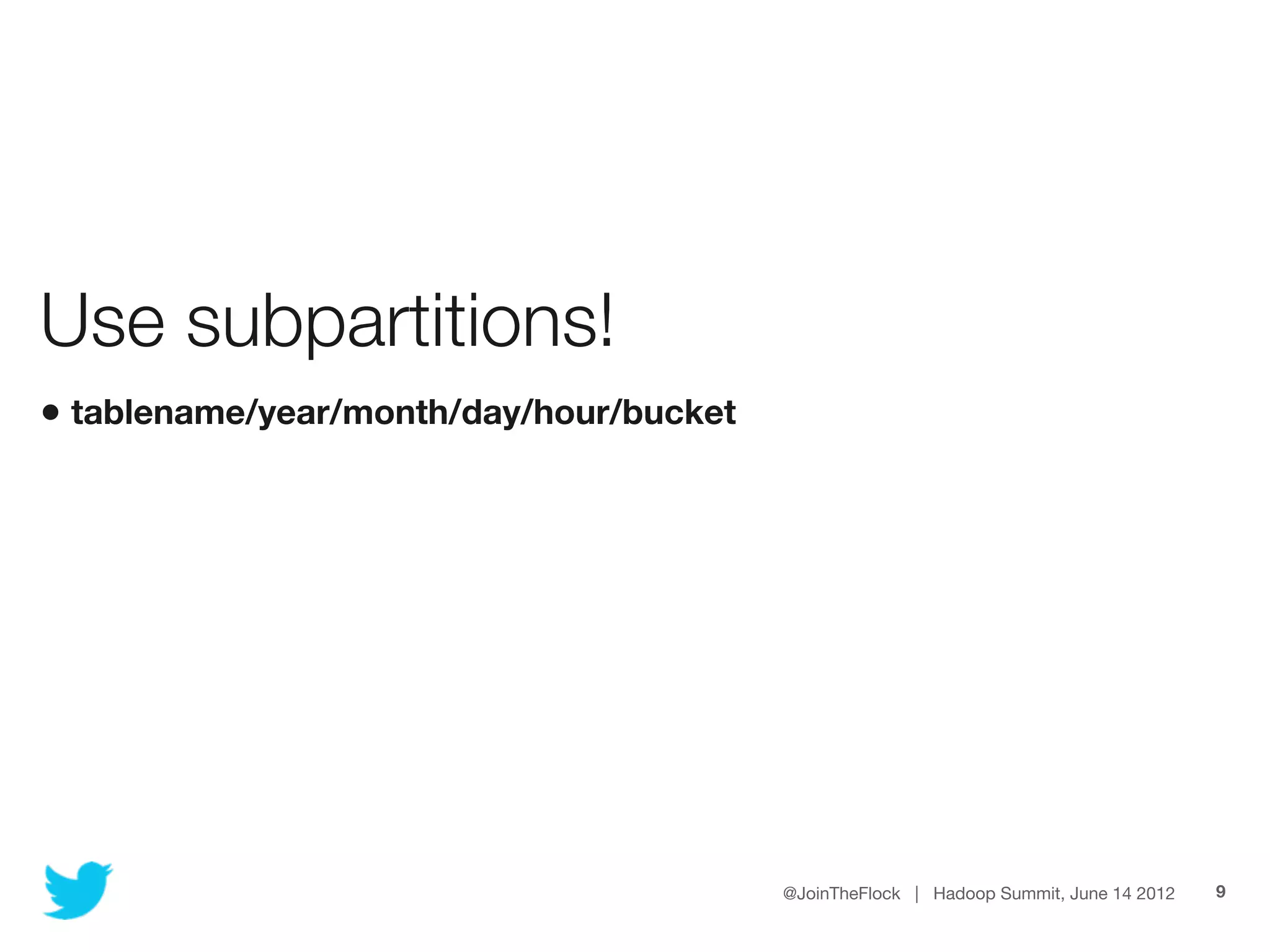 Use subpartitions!

• tablename/year/month/day/hour/bucket

@JoinTheFlock | Hadoop Summit, June 14 2012 9